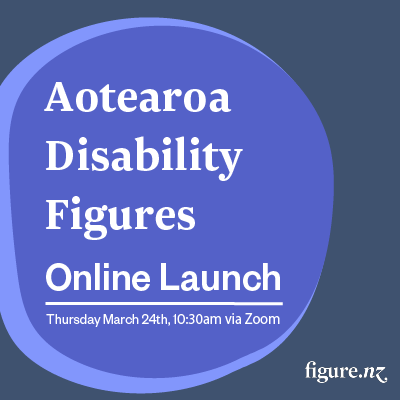 Aotearoa Disability Figures

Online Launch

Thursday March 24th, 10:30am via Zoom

figure.nz